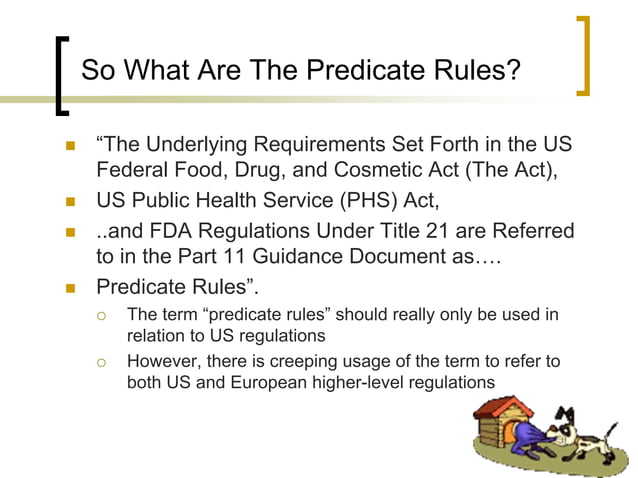 So What Are The Predicate Rules?

- “The Underlying Requirements Set Forth in the US Federal Food, Drug, and Cosmetic Act (The Act),
- US Public Health Service (PHS) Act,
- ..and FDA Regulations Under Title 21 are Referred to in the Part 11 Guidance Document as….
- Predicate Rules”.
  - The term “predicate rules” should really only be used in relation to US regulations
  - However, there is creeping usage of the term to refer to both US and European higher-level regulations